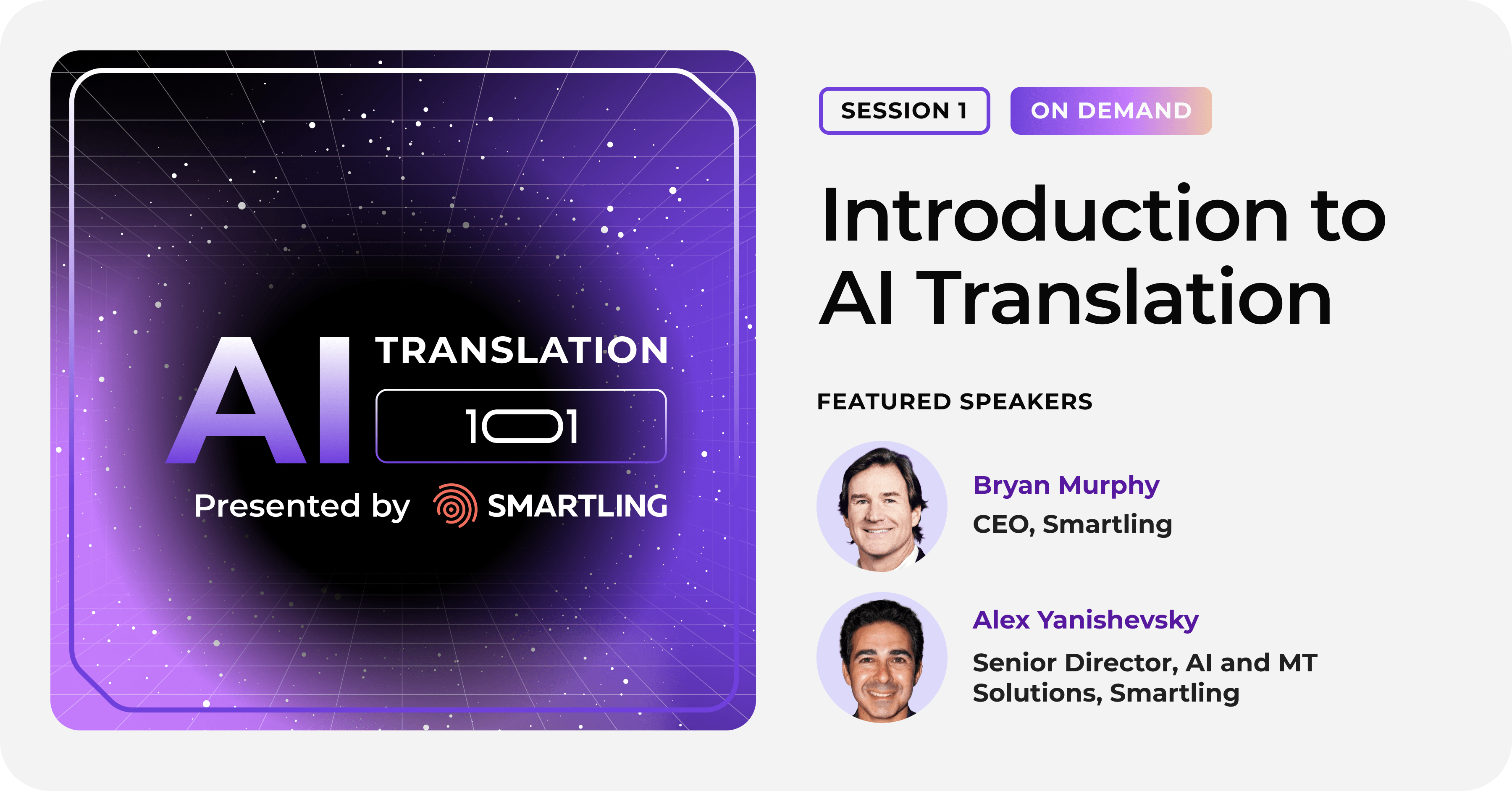 AI TRANSLATION 101

Presented by SMARTLING

SESSION 1 ON DEMAND

Introduction to AI Translation

FEATURED SPEAKERS

Bryan Murphy
CEO, Smartling

Alex Yanishevsky
Senior Director, AI and MT Solutions, Smartling